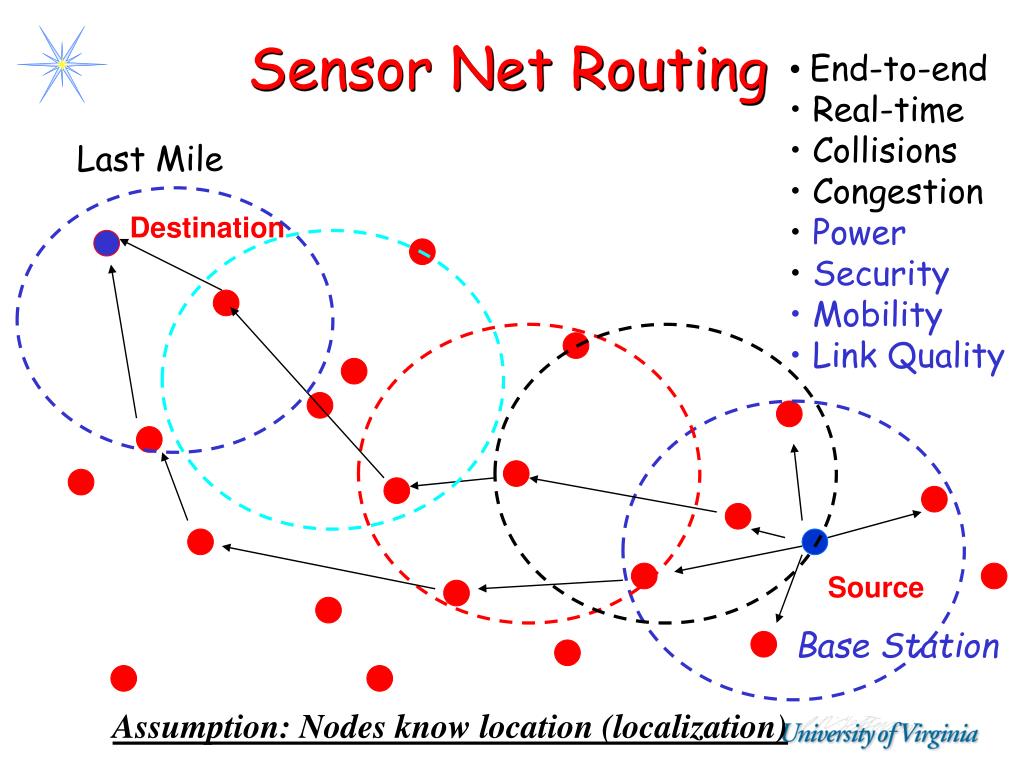 Sensor Net Routing

• End-to-end
• Real-time
• Collisions
• Congestion
• Power
• Security
• Mobility
• Link Quality

Last Mile

Destination

Source

Base Station

Assumption: Nodes know location (localization)

University of Virginia